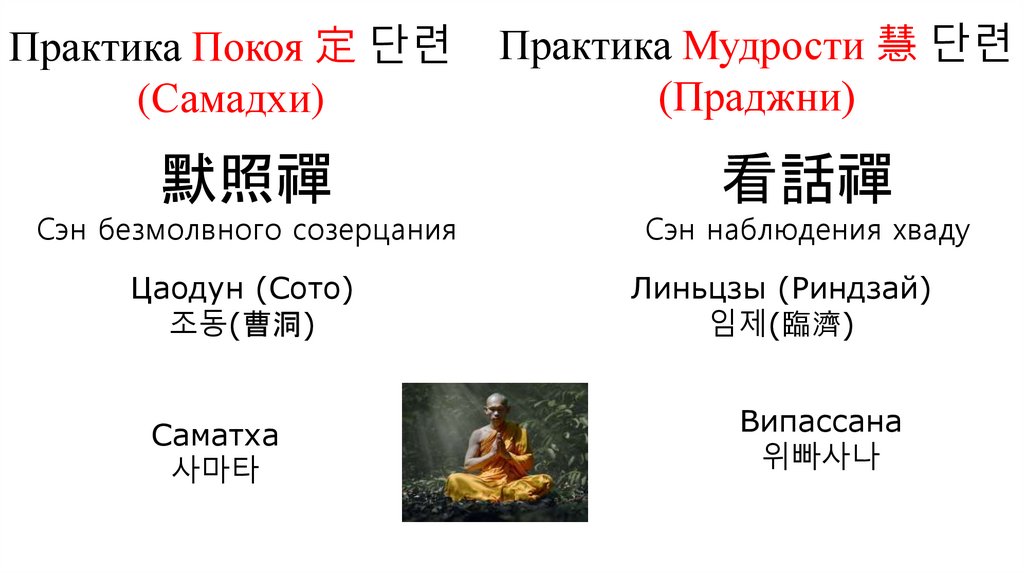 Практика Покоя 定 단련
(Самадхи)

默照禪
Сэн безмолвного созерцания

Цаодун (Сото)
조동(曹洞)

Саматха
사마타

Практика Мудрости 慧 단련
(Праджни)

看話禪
Сэн наблюдения хваду

Линьцзы (Риндзай)
임제(臨濟)

Випассана
위빠사나